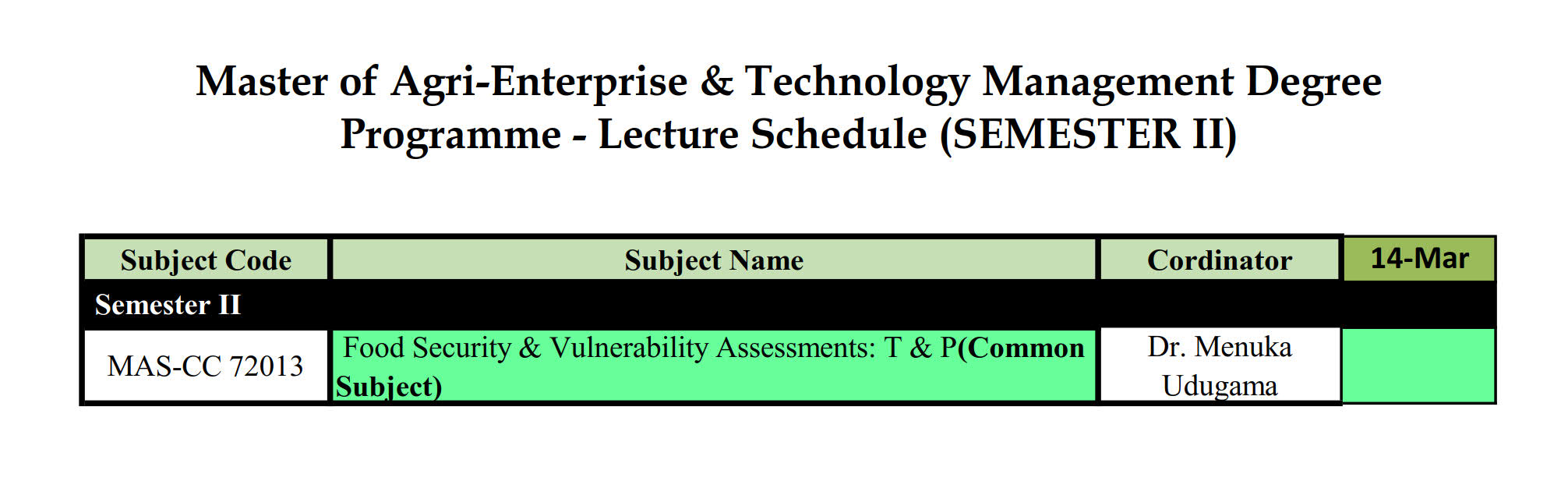 Master of Agri-Enterprise & Technology Management Degree Programme - Lecture Schedule (SEMESTER II)

| Subject Code | Subject Name | Cordinator | 14-Mar |
|---|---|---|---|
| Semester II | | | |
| MAS-CC 72013 | Food Security & Vulnerability Assessments: T & P(Common Subject) | Dr. Menuka Udugama | |